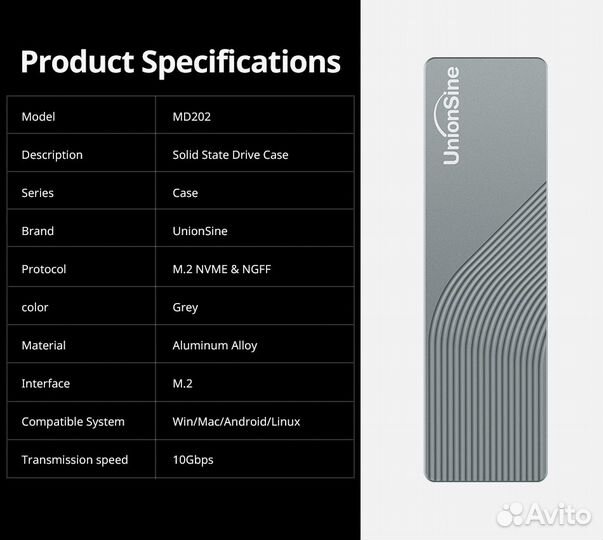 Product Specifications

| Model | MD202 |
|---|---|
| Description | Solid State Drive Case |
| Series | Case |
| Brand | UnionSine |
| Protocol | M.2 NVME & NGFF |
| color | Grey |
| Material | Aluminum Alloy |
| Interface | M.2 |
| Compatible System | Win/Mac/Android/Linux |
| Transmission speed | 10Gbps |

UnionSine

Avito